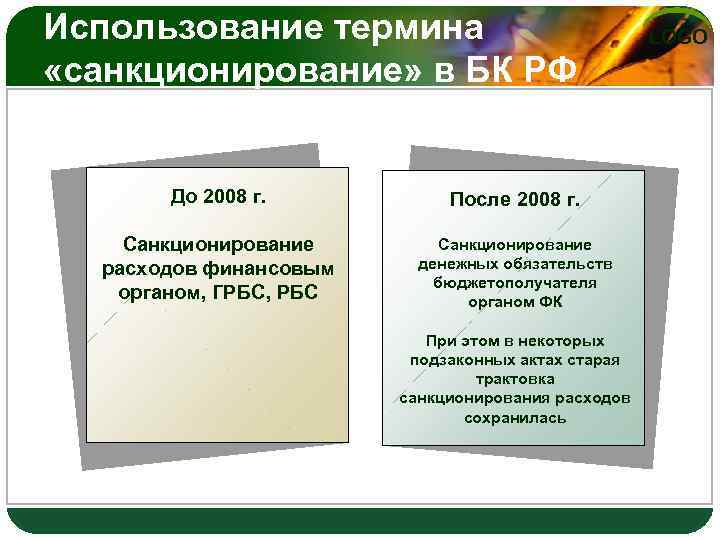 Использование термина «санкционирование» в БК РФ

LOGO

До 2008 г.

Санкционирование расходов финансовым органом, ГРБС, РБС

После 2008 г.

Санкционирование денежных обязательств бюджетополучателя органом ФК

При этом в некоторых подзаконных актах старая трактовка санкционирования расходов сохранилась